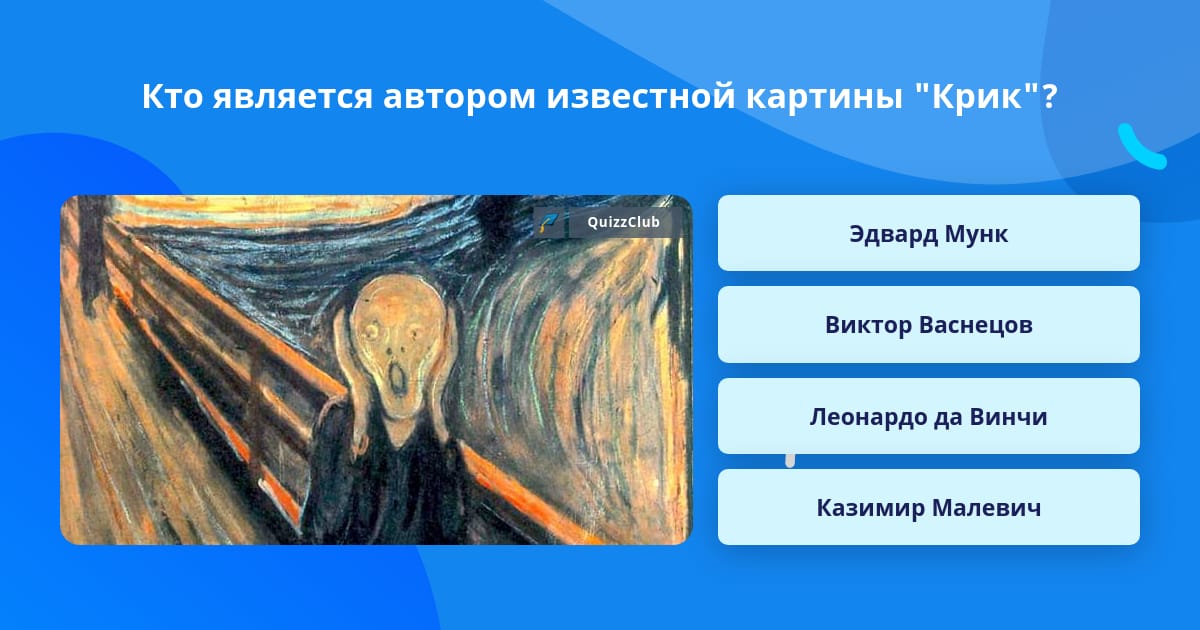 Кто является автором известной картины "Крик"?

QuizzClub

Эдвард Мунк

Виктор Васнецов

Леонардо да Винчи

Казимир Малевич